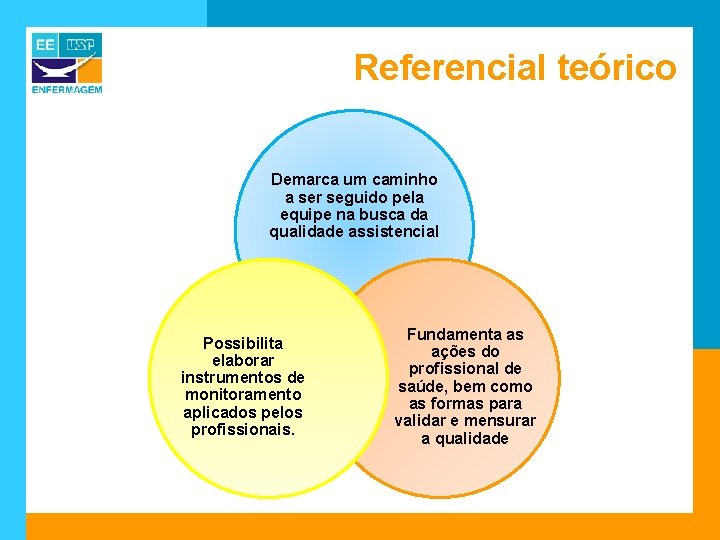 EE USP
ENFERMAGEM

Referencial teórico

Demarca um caminho a ser seguido pela equipe na busca da qualidade assistencial

Possibilita elaborar instrumentos de monitoramento aplicados pelos profissionais.

Fundamenta as ações do profissional de saúde, bem como as formas para validar e mensurar a qualidade